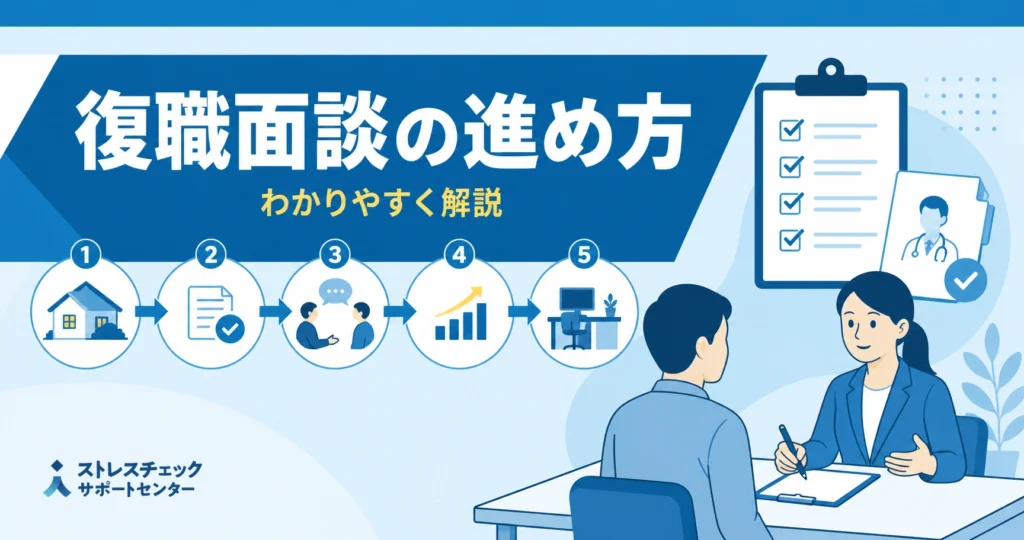 復職面談の進め方

わかりやすく解説

1
2
3
4
5

ストレスチェック
サポートセンター